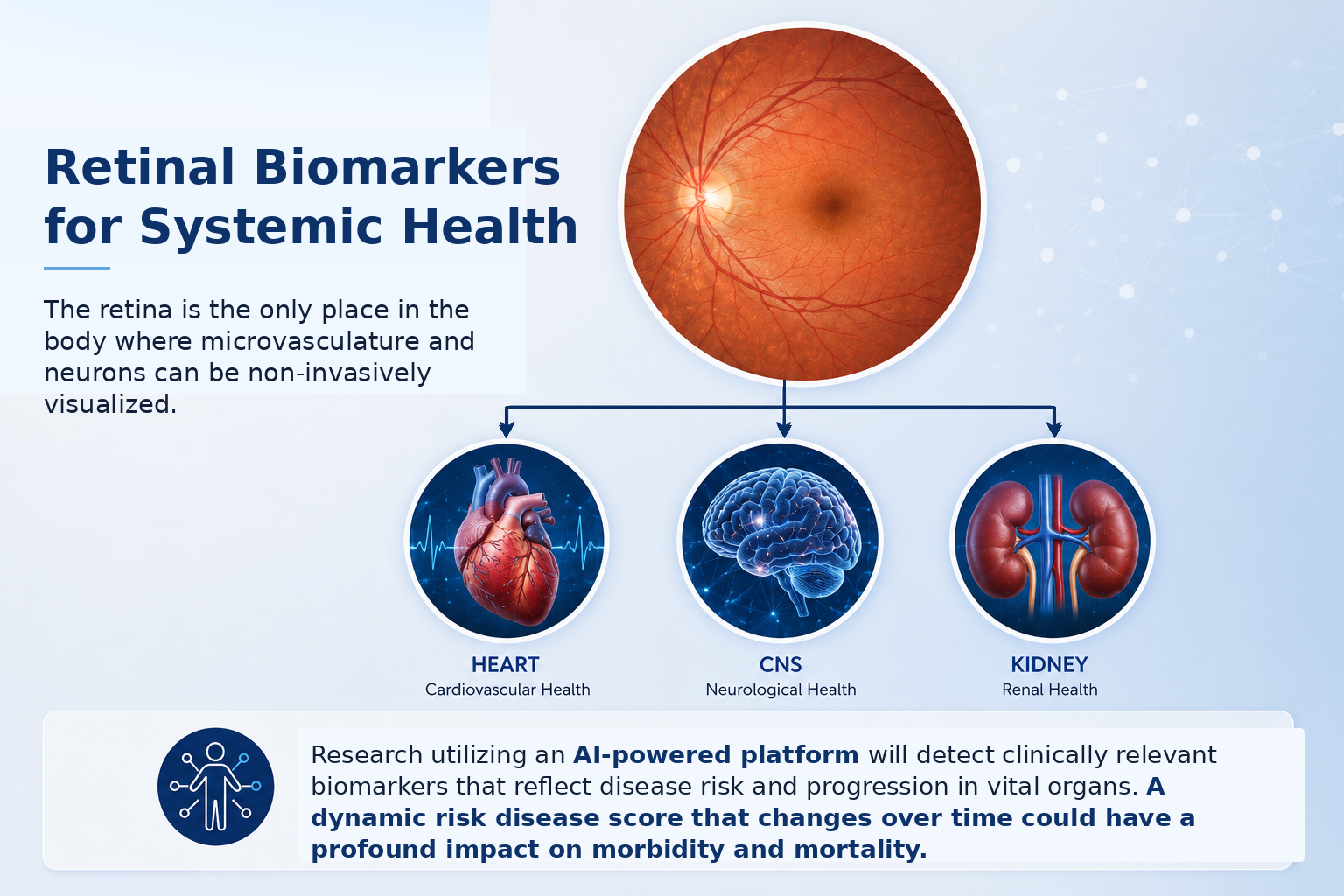 Retinal Biomarkers for Systemic Health

The retina is the only place in the body where microvasculature and neurons can be non-invasively visualized.

HEART
Cardiovascular Health

CNS
Neurological Health

KIDNEY
Renal Health

Research utilizing an AI-powered platform will detect clinically relevant biomarkers that reflect disease risk and progression in vital organs. A dynamic risk disease score that changes over time could have a profound impact on morbidity and mortality.